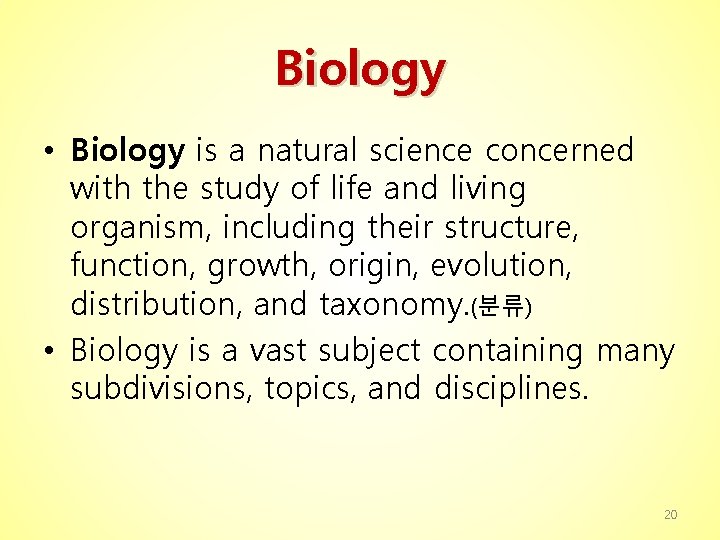 Biology

• Biology is a natural science concerned with the study of life and living organism, including their structure, function, growth, origin, evolution, distribution, and taxonomy.(분류)
• Biology is a vast subject containing many subdivisions, topics, and disciplines.

20